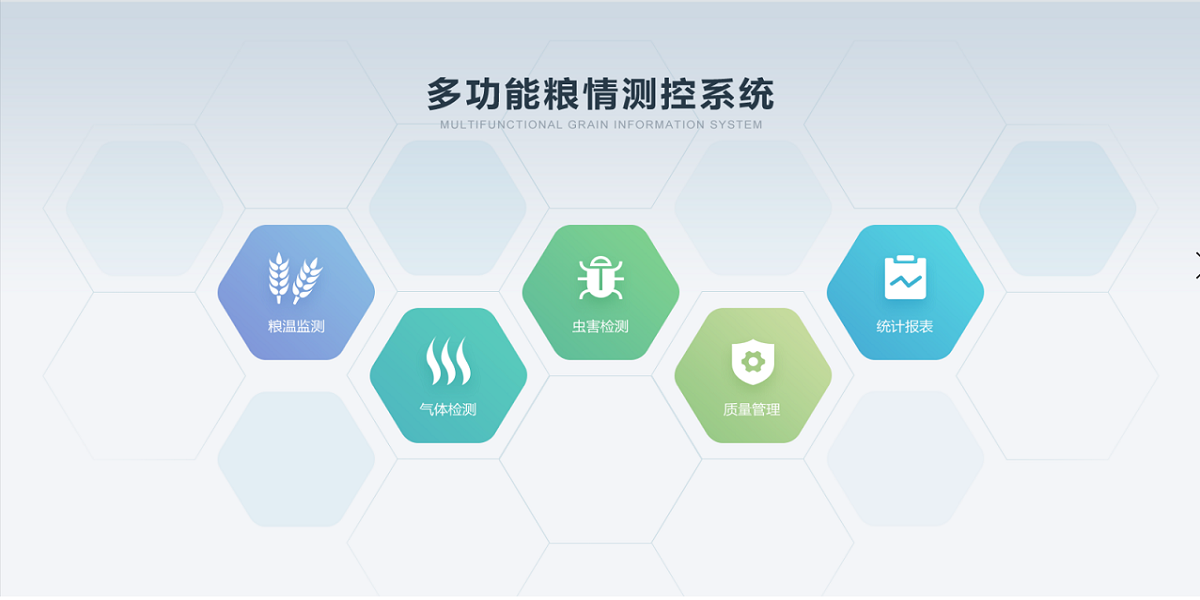 多功能粮情测控系统
MULTIFUNCTIONAL GRAIN INFORMATION SYSTEM

粮温监测

气体检测

虫害检测

质量管理

统计报表